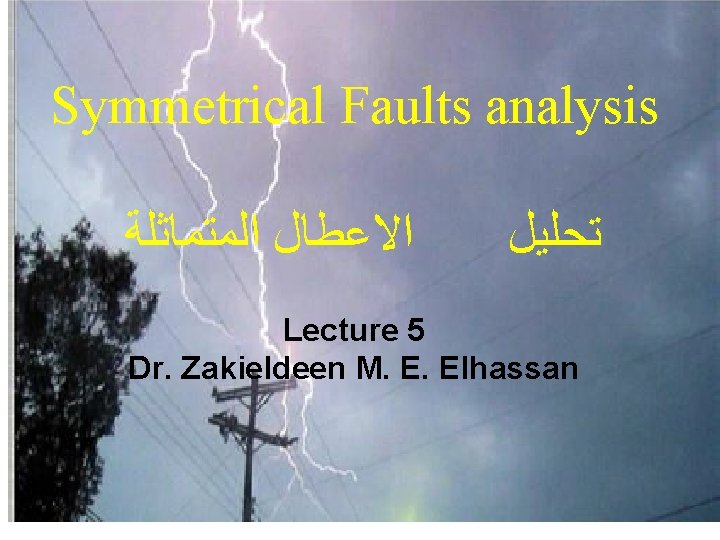 Symmetrical Faults analysis

تحليل الاعطال المتماثلة

Lecture 5
Dr. Zakieldeen M. E. Elhassan